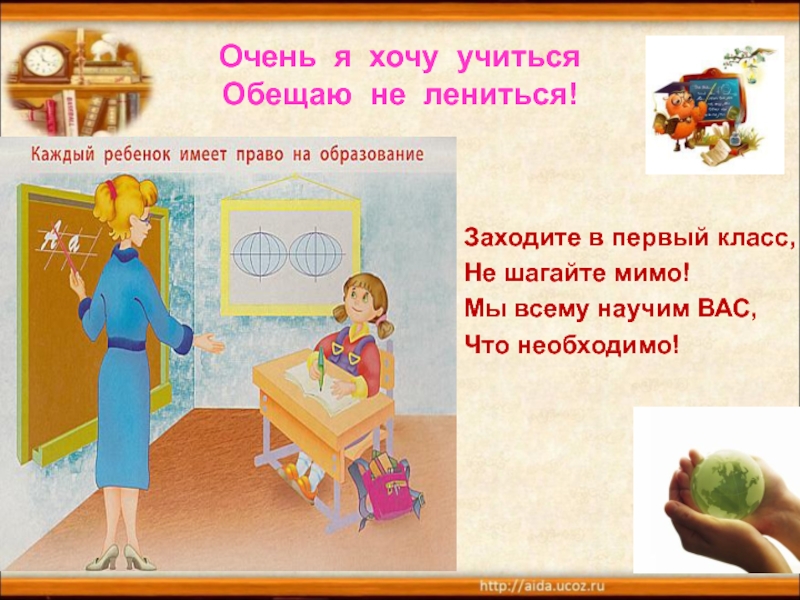 Очень я хочу учиться
Обещаю не лениться!

Каждый ребенок имеет право на образование

Аа

Заходите в первый класс,
Не шагайте мимо!
Мы всему научим ВАС,
Что необходимо!

http://aida.ucoz.ru